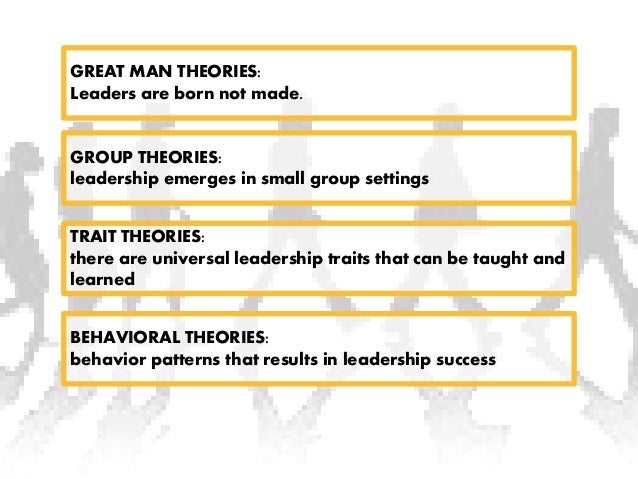 GREAT MAN THEORIES:
Leaders are born not made.

GROUP THEORIES:
leadership emerges in small group settings

TRAIT THEORIES:
there are universal leadership traits that can be taught and learned

BEHAVIORAL THEORIES:
behavior patterns that results in leadership success